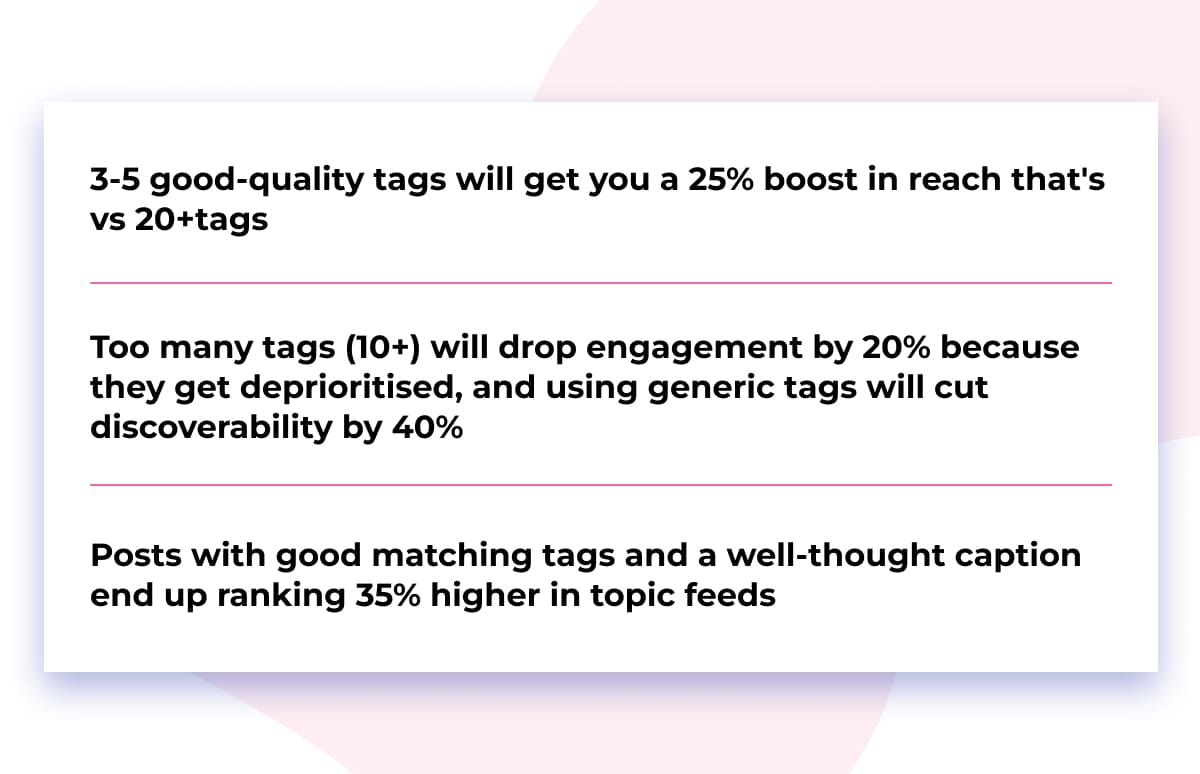 3-5 good-quality tags will get you a 25% boost in reach that's vs 20+tags

Too many tags (10+) will drop engagement by 20% because they get deprioritised, and using generic tags will cut discoverability by 40%

Posts with good matching tags and a well-thought caption end up ranking 35% higher in topic feeds